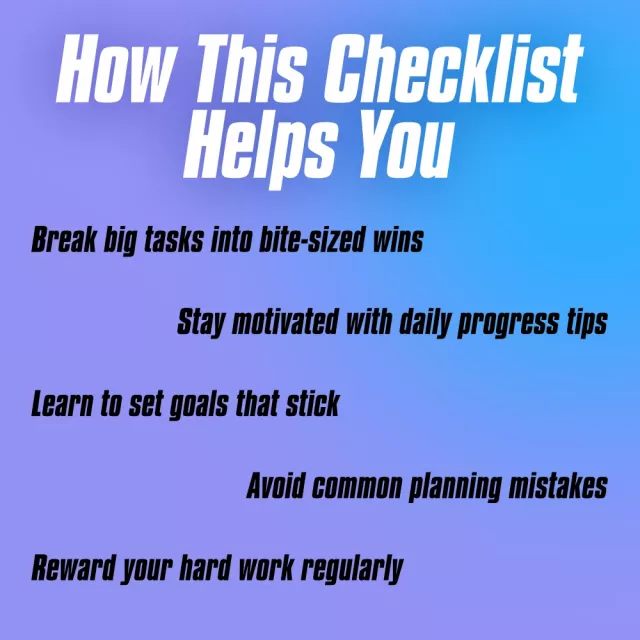 How This Checklist Helps You

Break big tasks into bite-sized wins

Stay motivated with daily progress tips

Learn to set goals that stick

Avoid common planning mistakes

Reward your hard work regularly